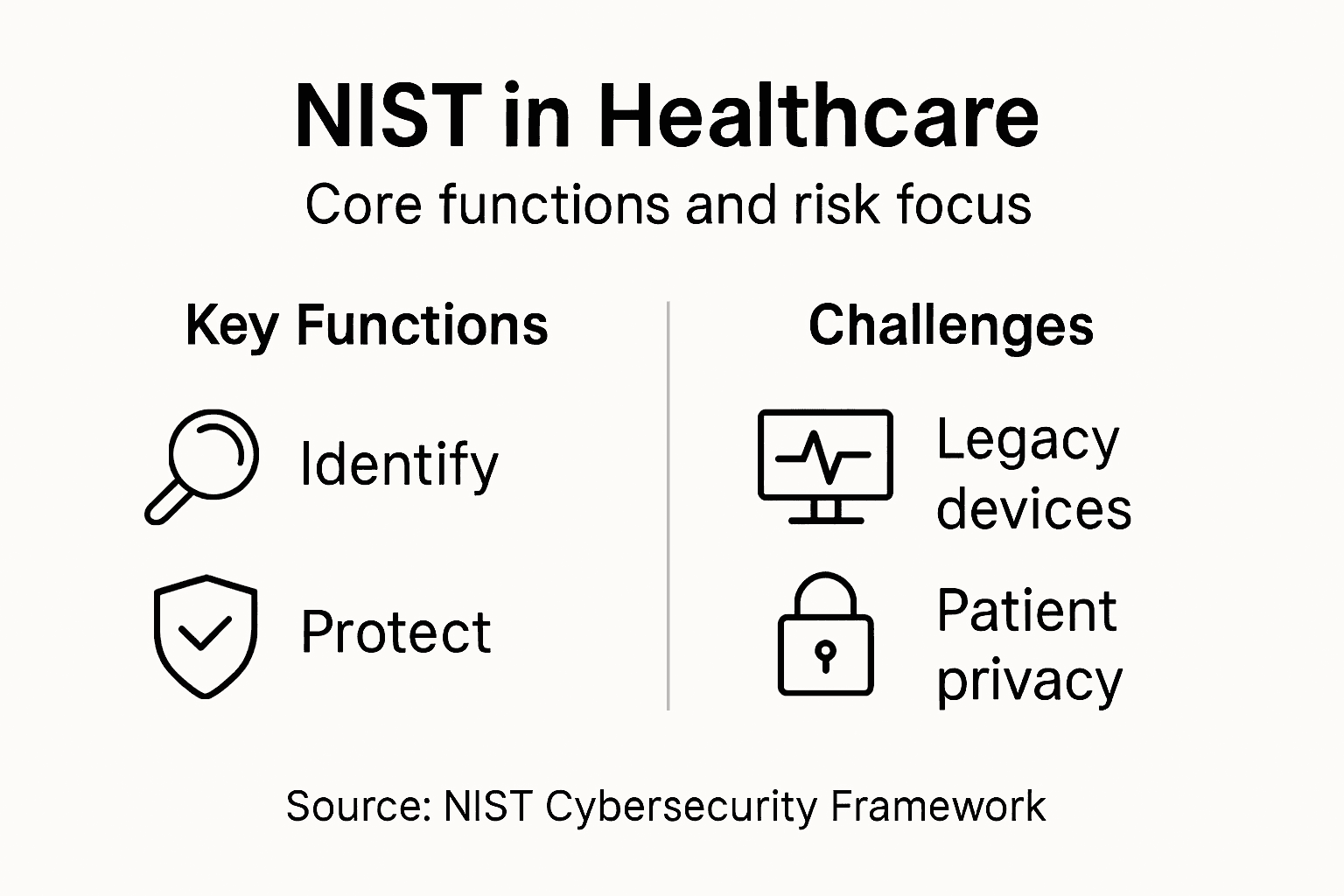 NIST in Healthcare

Core functions and risk focus

Key Functions

Identify

Protect

Challenges

Legacy devices

Patient privacy

Source: NIST Cybersecurity Framework